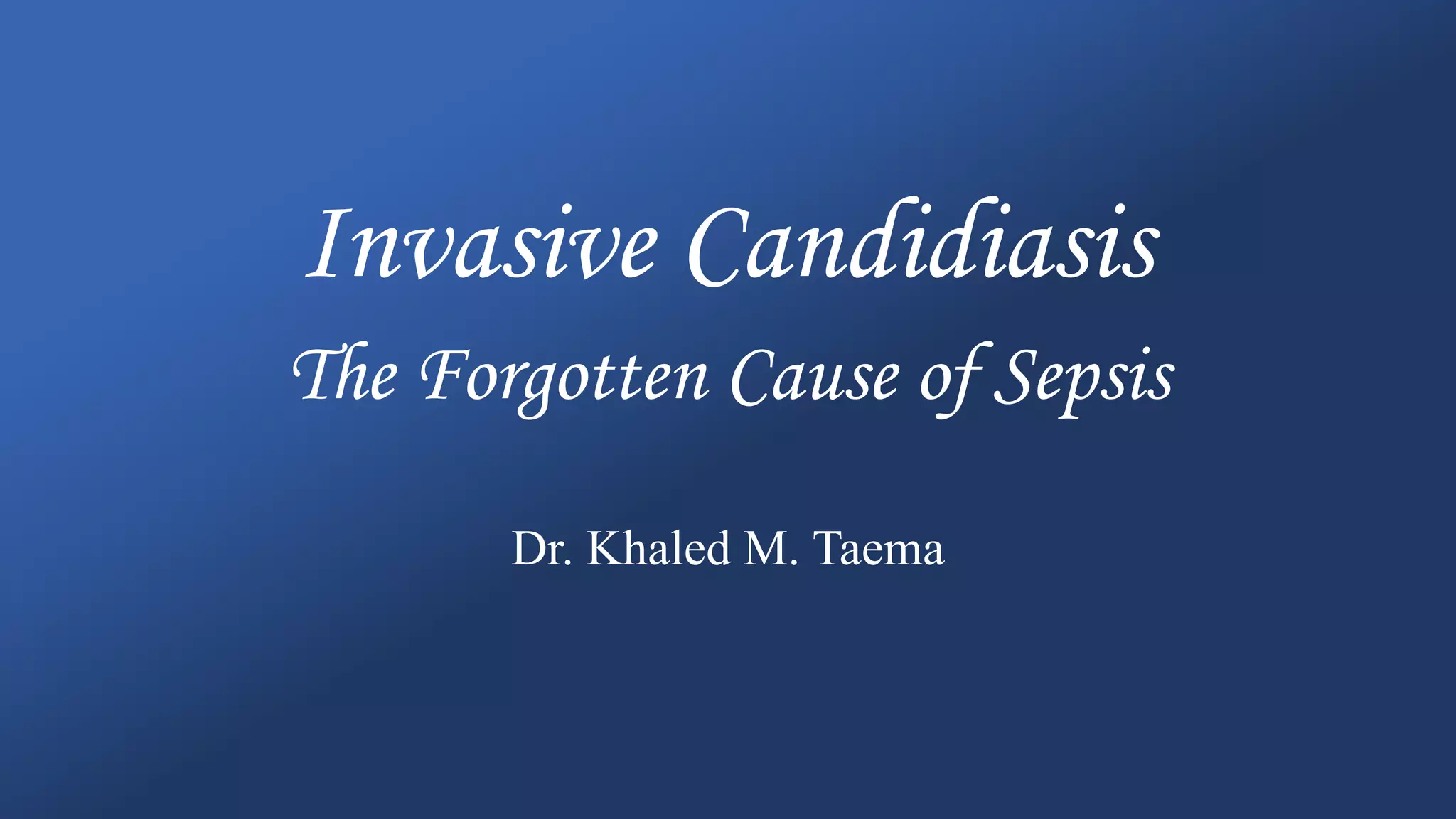 Invasive Candidiasis
The Forgotten Cause of Sepsis

Dr. Khaled M. Taema